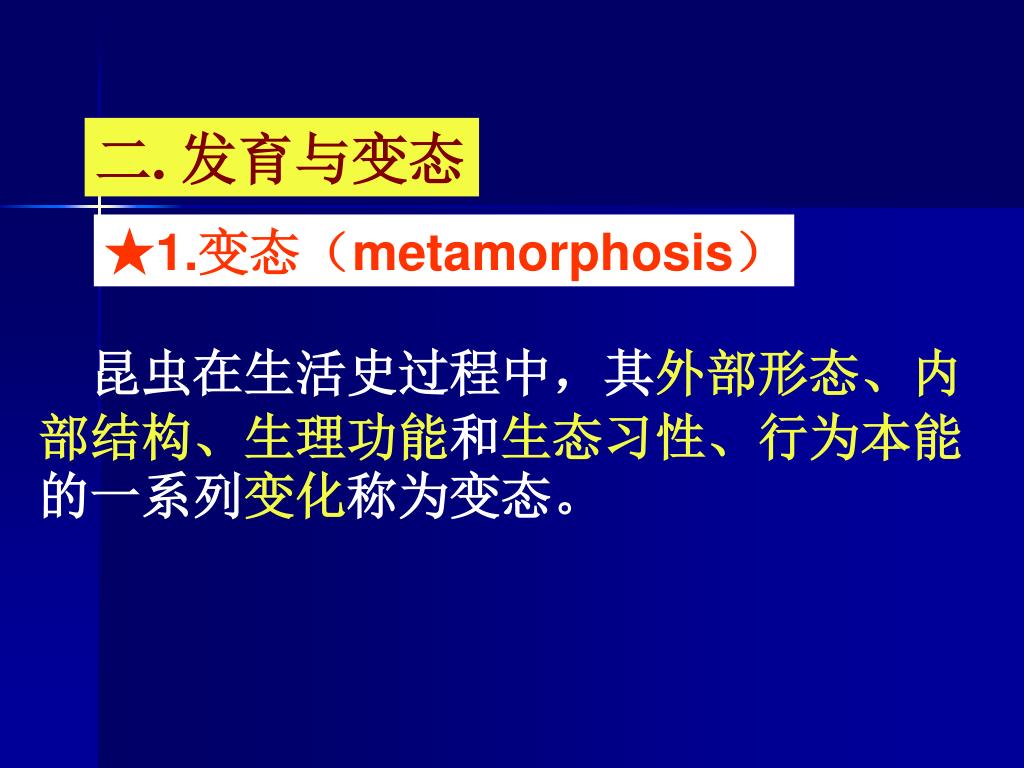 二. 发育与变态

★1.变态（metamorphosis）

昆虫在生活史过程中，其外部形态、内部结构、生理功能和生态习性、行为本能的一系列变化称为变态。